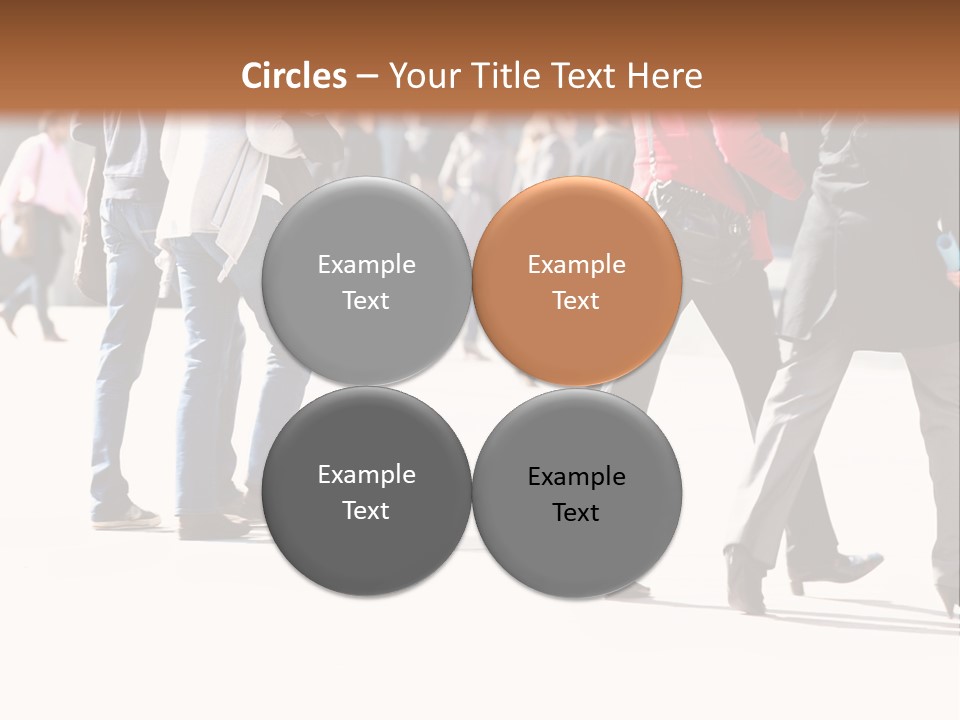 Circles – Your Title Text Here

Example Text

Example Text

Example Text

Example Text